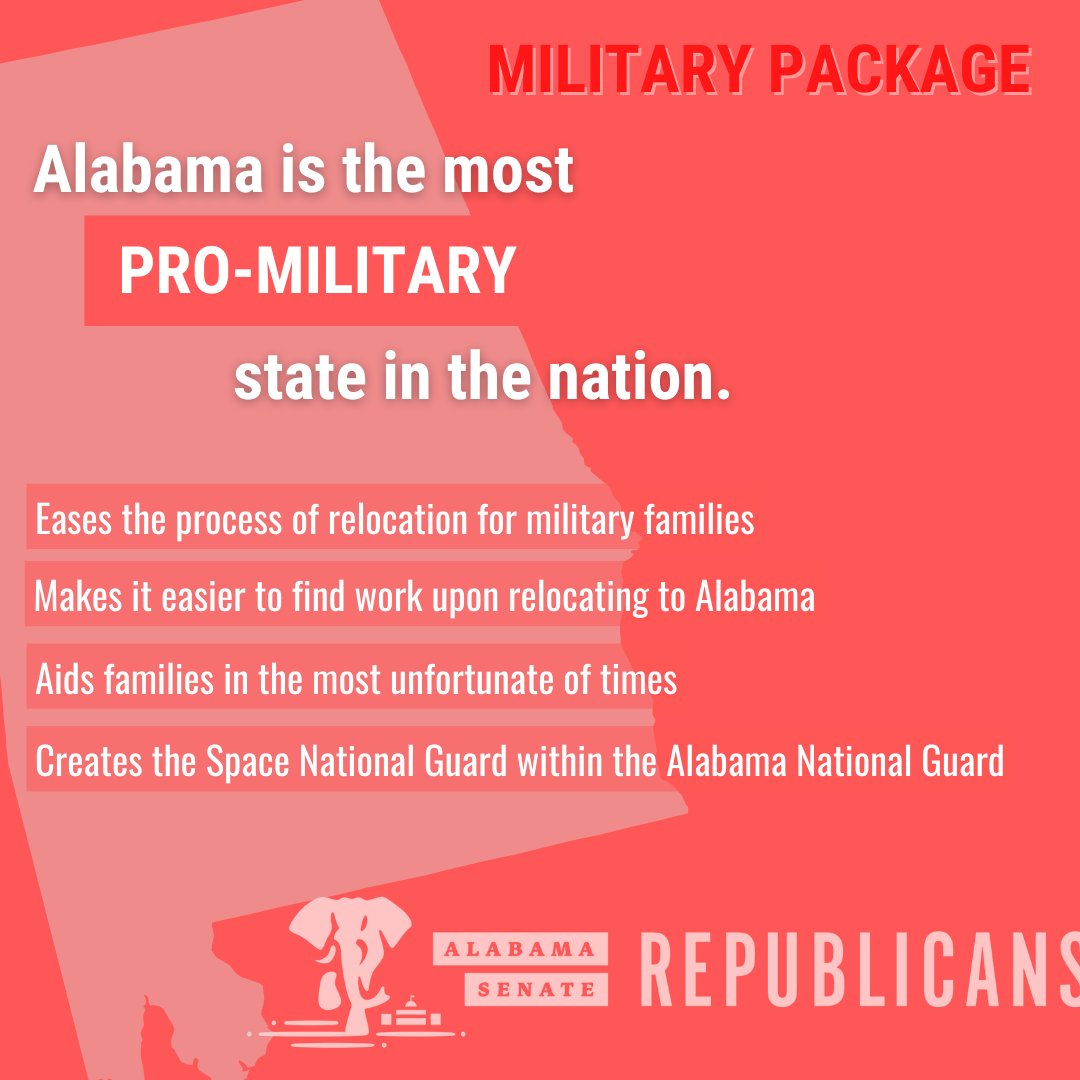 MILITARY PACKAGE

Alabama is the most PRO-MILITARY state in the nation.

Eases the process of relocation for military families

Makes it easier to find work upon relocating to Alabama

Aids families in the most unfortunate of times

Creates the Space National Guard within the Alabama National Guard

ALABAMA SENATE REPUBLICANS